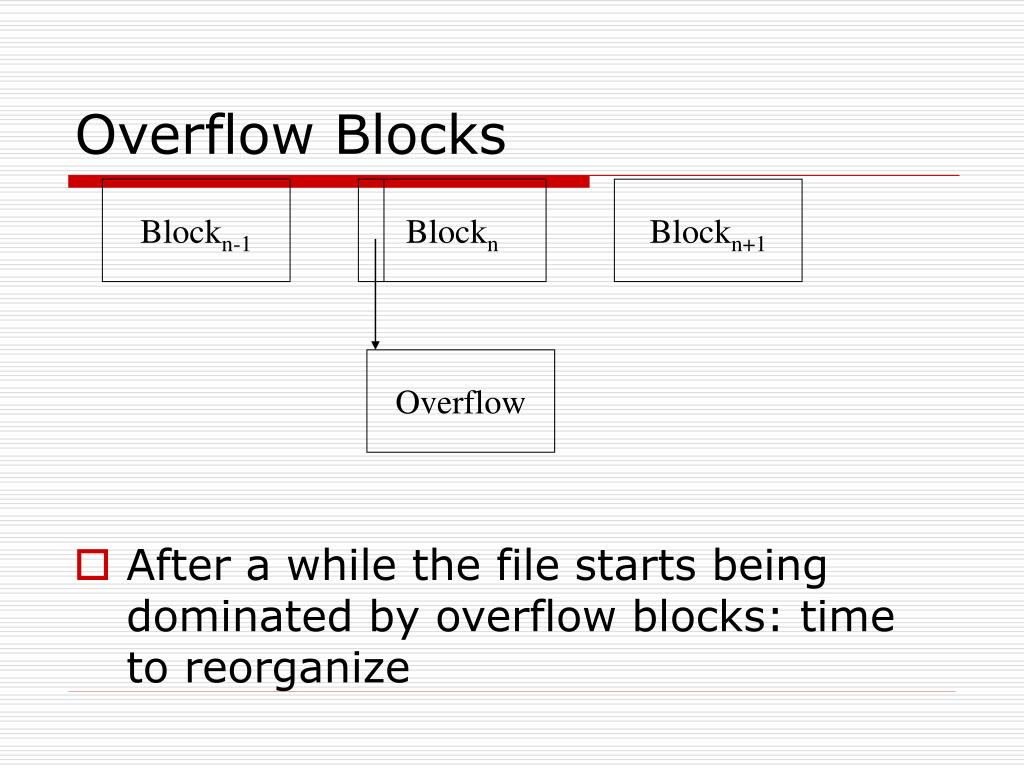 Overflow Blocks

Block$_{n-1}$

Block$_{n}$

Block$_{n+1}$

Overflow

After a while the file starts being dominated by overflow blocks: time to reorganize